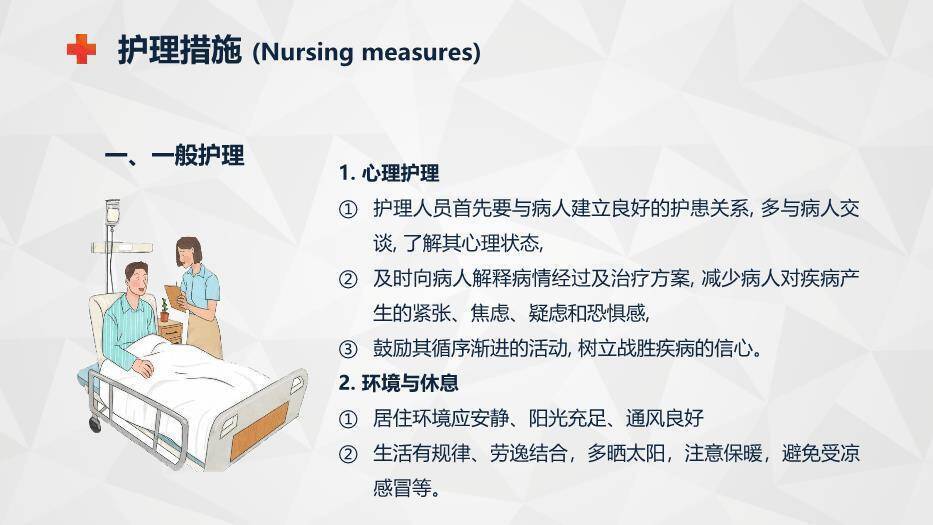 护理措施 (Nursing measures)

一、一般护理

1. 心理护理

① 护理人员首先要与病人建立良好的护患关系, 多与病人交谈, 了解其心理状态,

② 及时向病人解释病情经过及治疗方案, 减少病人对疾病产生的紧张、焦虑、疑虑和恐惧感,

③ 鼓励其循序渐进的活动, 树立战胜疾病的信心。

2. 环境与休息

① 居住环境应安静、阳光充足、通风良好

② 生活有规律、劳逸结合，多晒太阳，注意保暖，避免受凉感冒等。